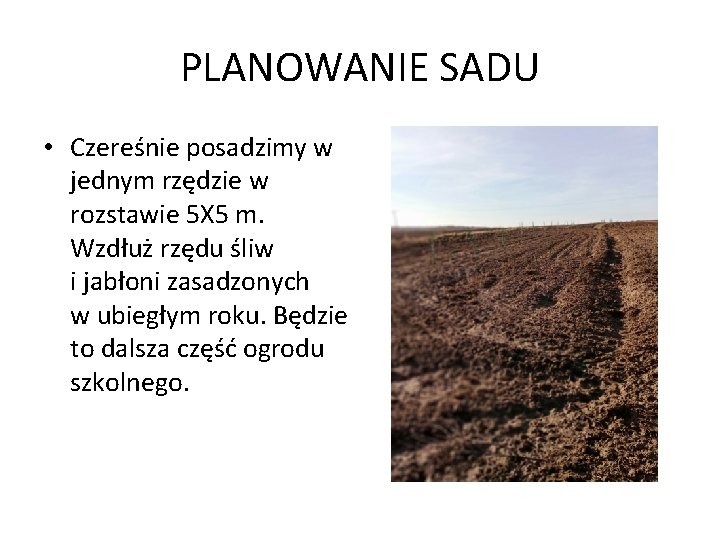 PLANOWANIE SADU

• Czereśnie posadzimy w jednym rzędzie w rozstawie 5X5 m. Wzdłuż rzędu śliw i jabłoni zasadzonych w ubiegłym roku. Będzie to dalsza część ogrodu szkolnego.